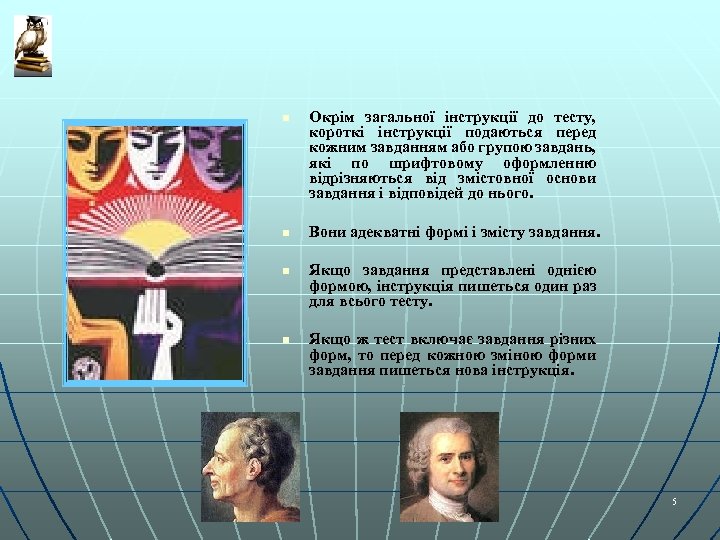 Окрім загальної інструкції до тесту, короткі інструкції подаються перед кожним завданням або групою завдань, які по шрифтовому оформленню відрізняються від змістовної основи завдання і відповідей до нього.

Вони адекватні формі і змісту завдання.

Якщо завдання представлені однією формою, інструкція пишеться один раз для всього тесту.

Якщо ж тест включає завдання різних форм, то перед кожною зміною форми завдання пишеться нова інструкція.

5